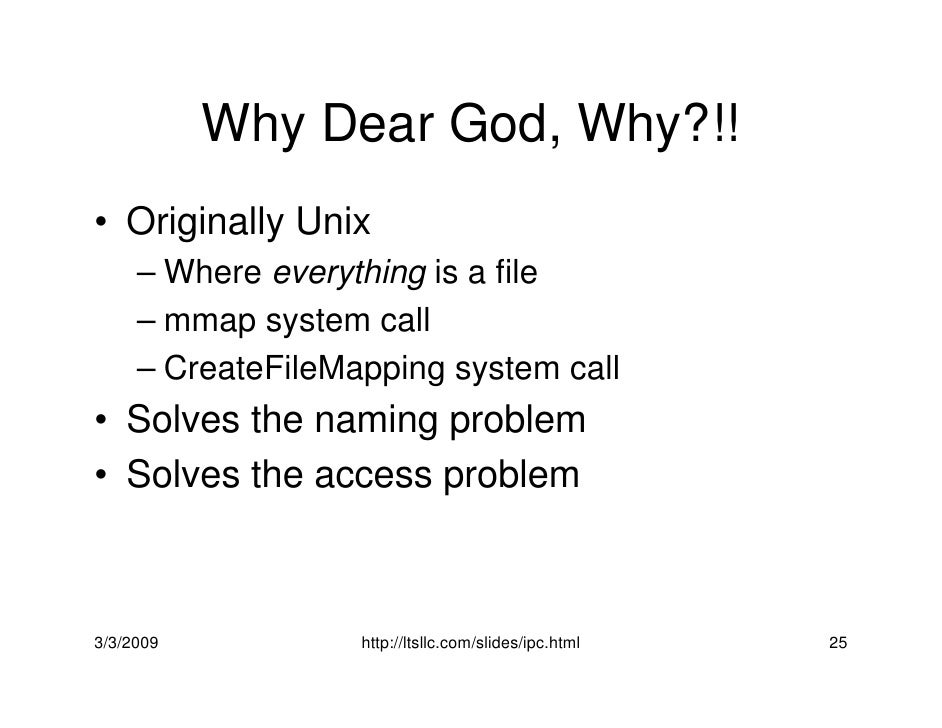 Why Dear God, Why?!!

• Originally Unix
– Where everything is a file
– mmap system call
– CreateFileMapping system call
• Solves the naming problem
• Solves the access problem

3/3/2009 http://ltsllc.com/slides/ipc.html 25